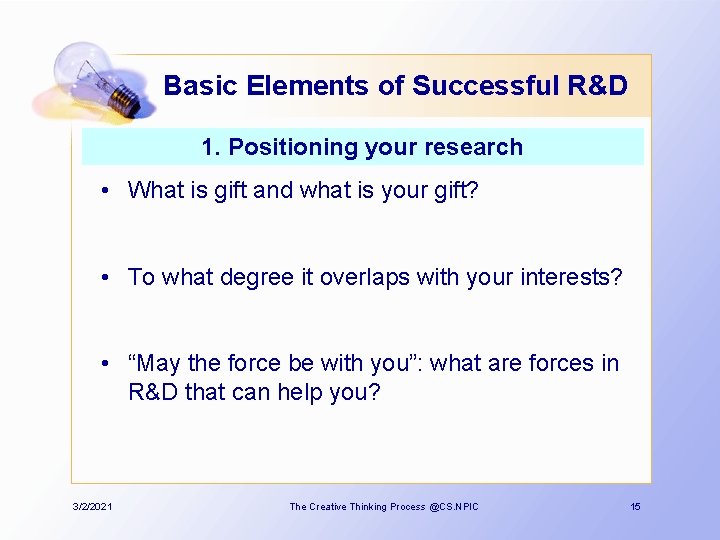 Basic Elements of Successful R&D

1. Positioning your research

• What is gift and what is your gift?

• To what degree it overlaps with your interests?

• “May the force be with you”: what are forces in R&D that can help you?

3/2/2021

The Creative Thinking Process @CS.NPIC

15